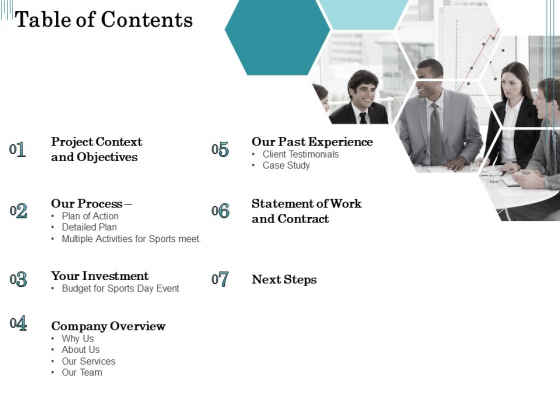 Table of Contents

01 Project Context and Objectives

02 Our Process –
• Plan of Action
• Detailed Plan
• Multiple Activities for Sports meet.

03 Your Investment
• Budget for Sports Day Event

04 Company Overview
• Why Us
• About Us
• Our Services
• Our Team

05 Our Past Experience
• Client Testimonials
• Case Study

06 Statement of Work and Contract

07 Next Steps